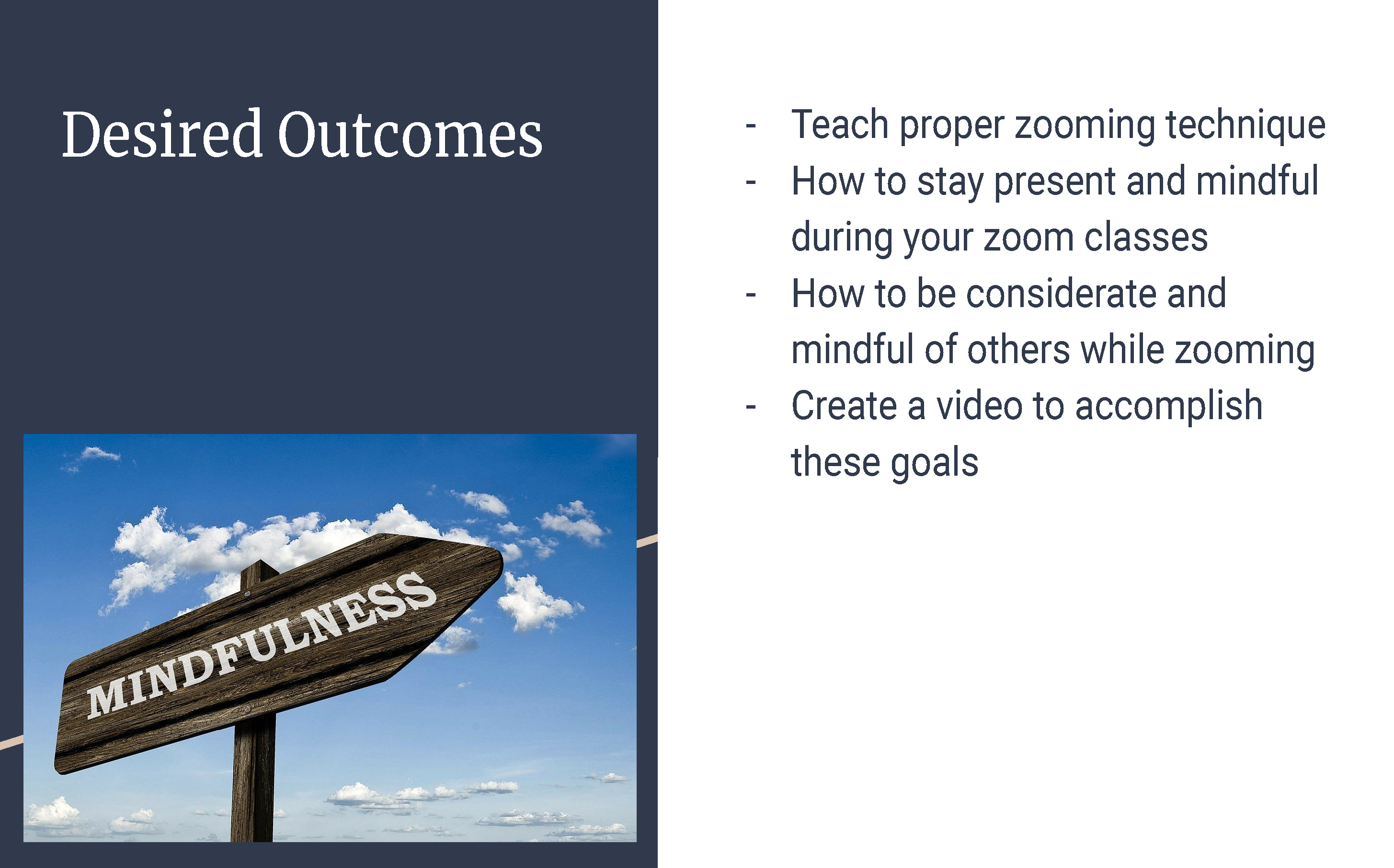 Desired Outcomes

MINDFULNESS

- Teach proper zooming technique
- How to stay present and mindful during your zoom classes
- How to be considerate and mindful of others while zooming
- Create a video to accomplish these goals